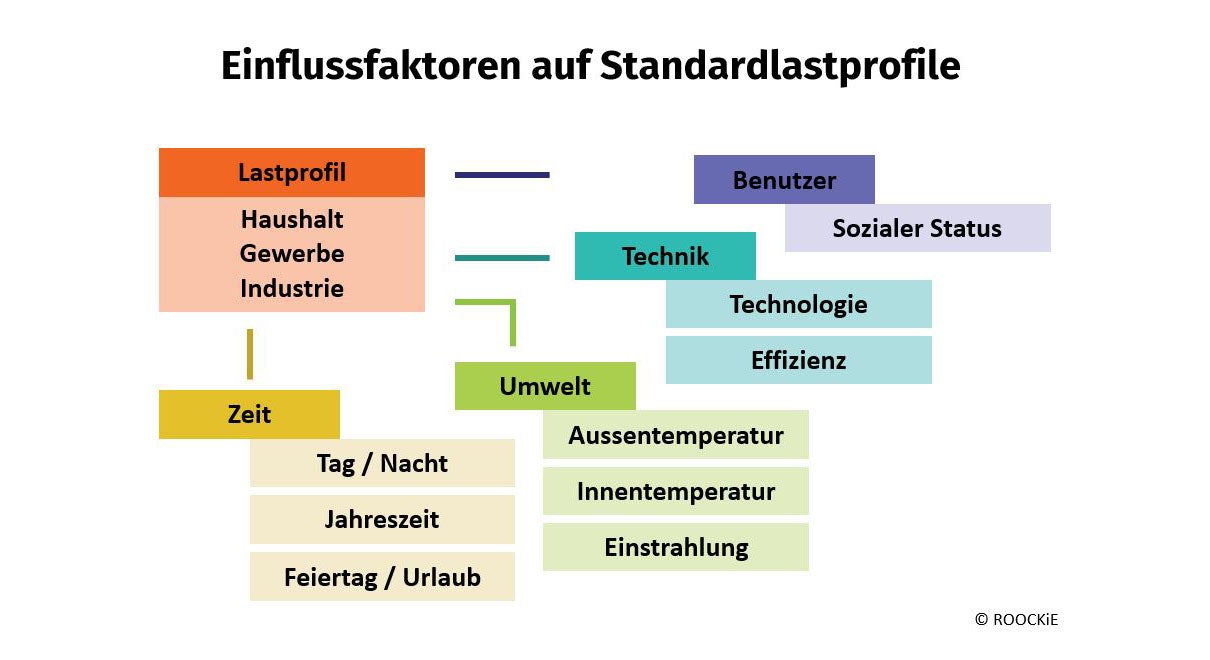 Einflussfaktoren auf Standardlastprofile

Lastprofil

Haushalt
Gewerbe
Industrie

Benutzer

Sozialer Status

Technik

Technologie

Effizienz

Umwelt

Aussentemperatur

Innentemperatur

Einstrahlung

Zeit

Tag / Nacht

Jahreszeit

Feiertag / Urlaub

© ROOCKiE